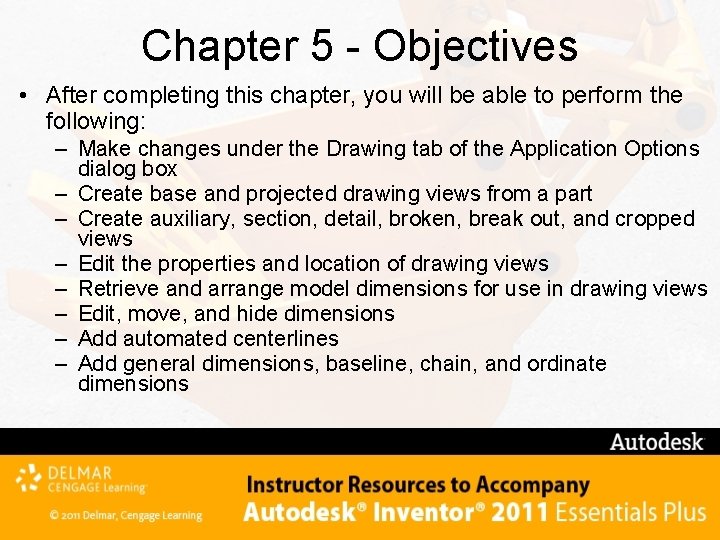 Chapter 5 - Objectives

• After completing this chapter, you will be able to perform the following:
– Make changes under the Drawing tab of the Application Options dialog box
– Create base and projected drawing views from a part
– Create auxiliary, section, detail, broken, break out, and cropped views
– Edit the properties and location of drawing views
– Retrieve and arrange model dimensions for use in drawing views
– Edit, move, and hide dimensions
– Add automated centerlines
– Add general dimensions, baseline, chain, and ordinate dimensions

Autodesk

DELMAR
CENGAGE Learning

© 2011 Delmar, Cengage Learning

Instructor Resources to Accompany
Autodesk® Inventor® 2011 Essentials Plus